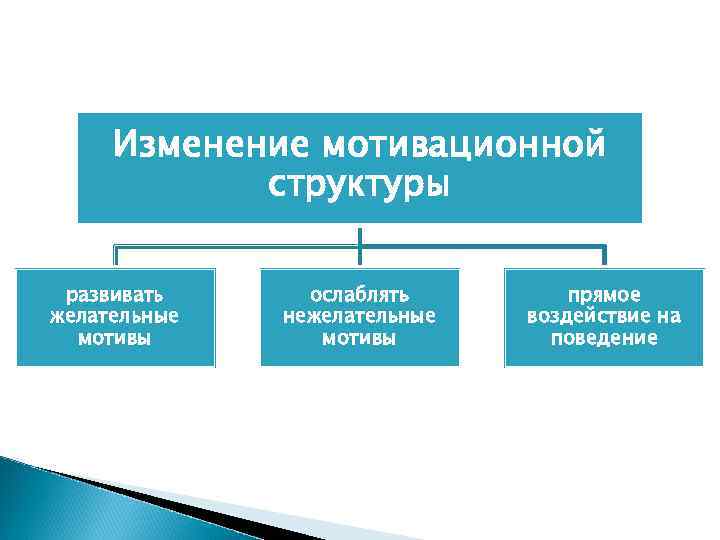 Изменение мотивационной структуры

развивать желательные мотивы

ослаблять нежелательные мотивы

прямое воздействие на поведение